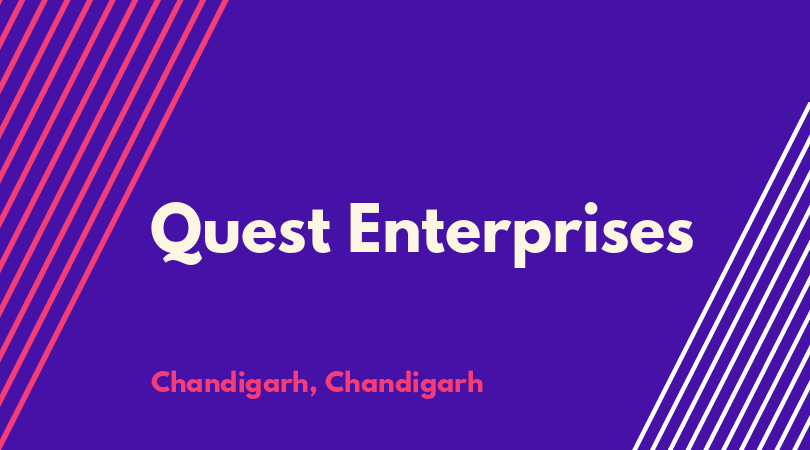 Quest Enterprises

Chandigarh, Chandigarh